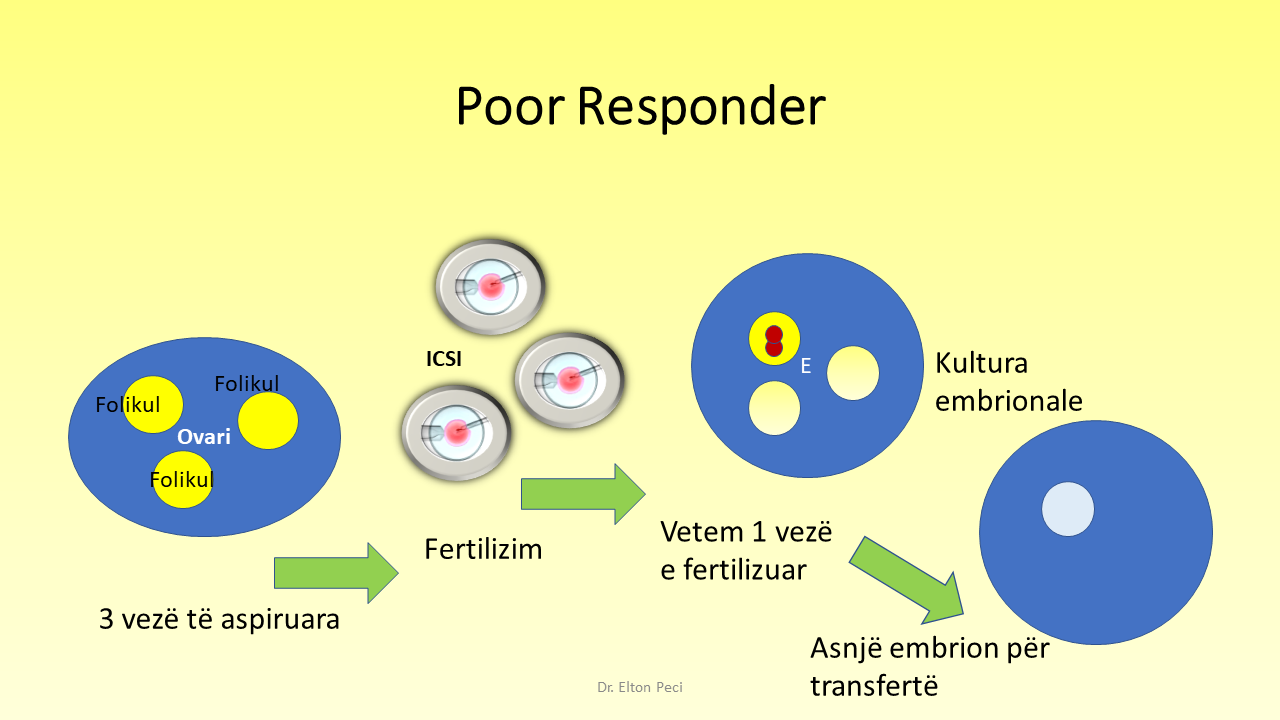 Poor Responder

Folikul
Folikul
Ovari
Folikul

3 vezë të aspiruara

ICSI

Fertilizim

E

Kultura embrionale

Vetem 1 vezë e fertilizuar

Asnjë embrion për transfertë

Dr. Elton Peci